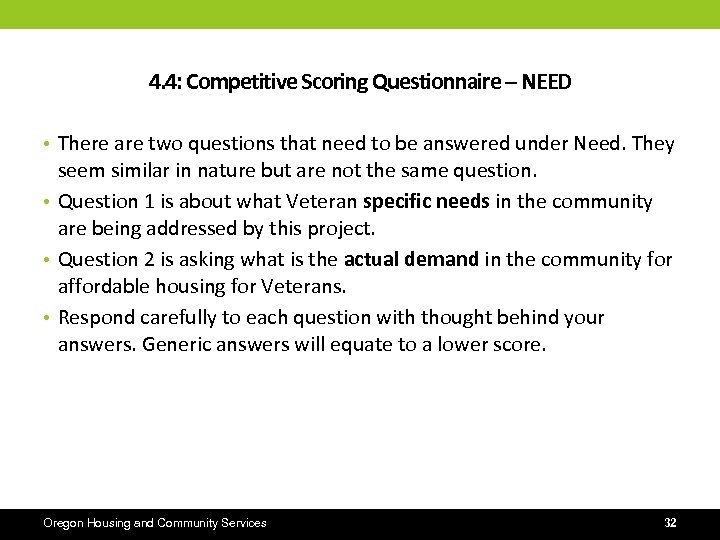 4.4: Competitive Scoring Questionnaire – NEED

• There are two questions that need to be answered under Need. They seem similar in nature but are not the same question.
• Question 1 is about what Veteran specific needs in the community are being addressed by this project.
• Question 2 is asking what is the actual demand in the community for affordable housing for Veterans.
• Respond carefully to each question with thought behind your answers. Generic answers will equate to a lower score.

Oregon Housing and Community Services 32